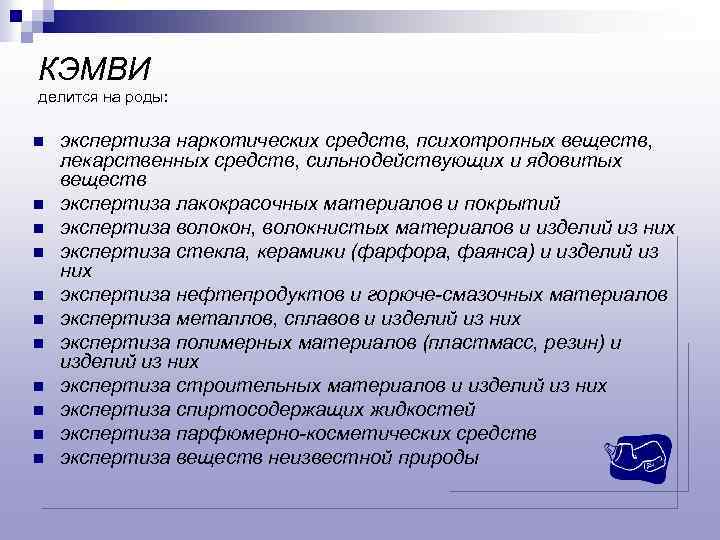 КЭМВИ
делится на роды:

- экспертиза наркотических средств, психотропных веществ, лекарственных средств, сильнодействующих и ядовитых веществ
- экспертиза лакокрасочных материалов и покрытий
- экспертиза волокон, волокнистых материалов и изделий из них
- экспертиза стекла, керамики (фарфора, фаянса) и изделий из них
- экспертиза нефтепродуктов и горюче-смазочных материалов
- экспертиза металлов, сплавов и изделий из них
- экспертиза полимерных материалов (пластмасс, резин) и изделий из них
- экспертиза строительных материалов и изделий из них
- экспертиза спиртосодержащих жидкостей
- экспертиза парфюмерно-косметических средств
- экспертиза веществ неизвестной природы